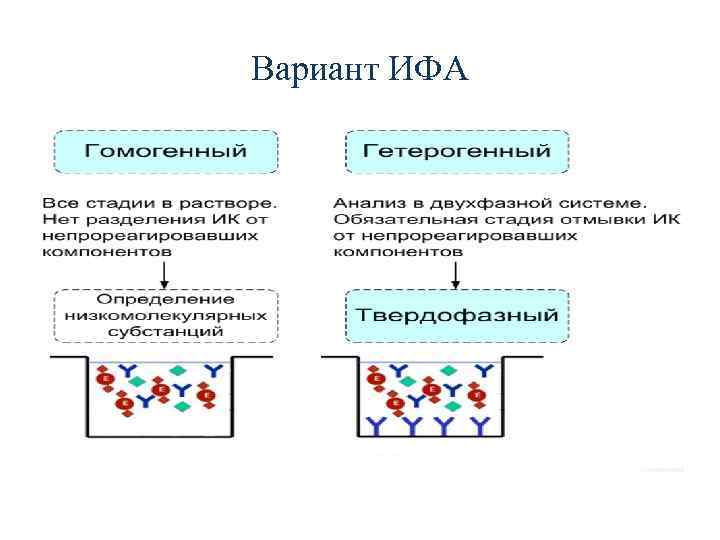 Вариант ИФА

Гомогенный

Все стадии в растворе. Нет разделения ИК от непрореагировавших компонентов

Определение низкомолекулярных субстанций

Гетерогенный

Анализ в двухфазной системе. Обязательная стадия отмывки ИК от непрореагировавших компонентов

Твердофазный